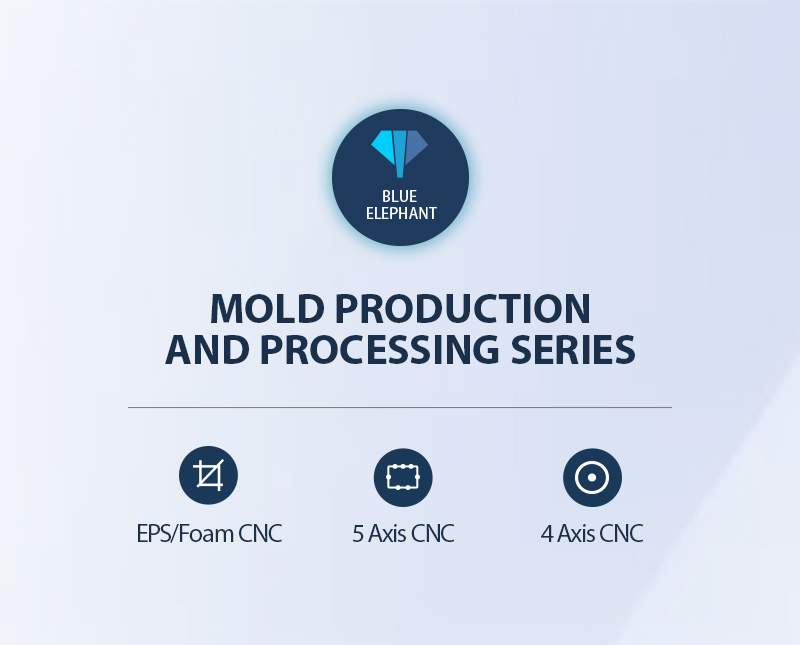 BLUE ELEPHANT

MOLD PRODUCTION AND PROCESSING SERIES

EPS/Foam CNC

5 Axis CNC

4 Axis CNC